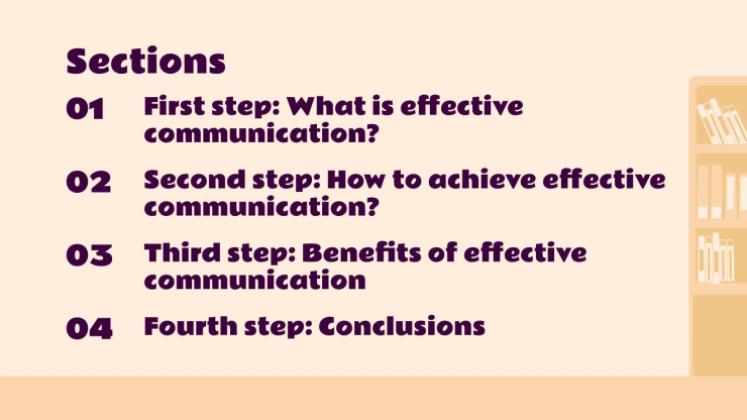 Sections

01 First step: What is effective communication?

02 Second step: How to achieve effective communication?

03 Third step: Benefits of effective communication

04 Fourth step: Conclusions